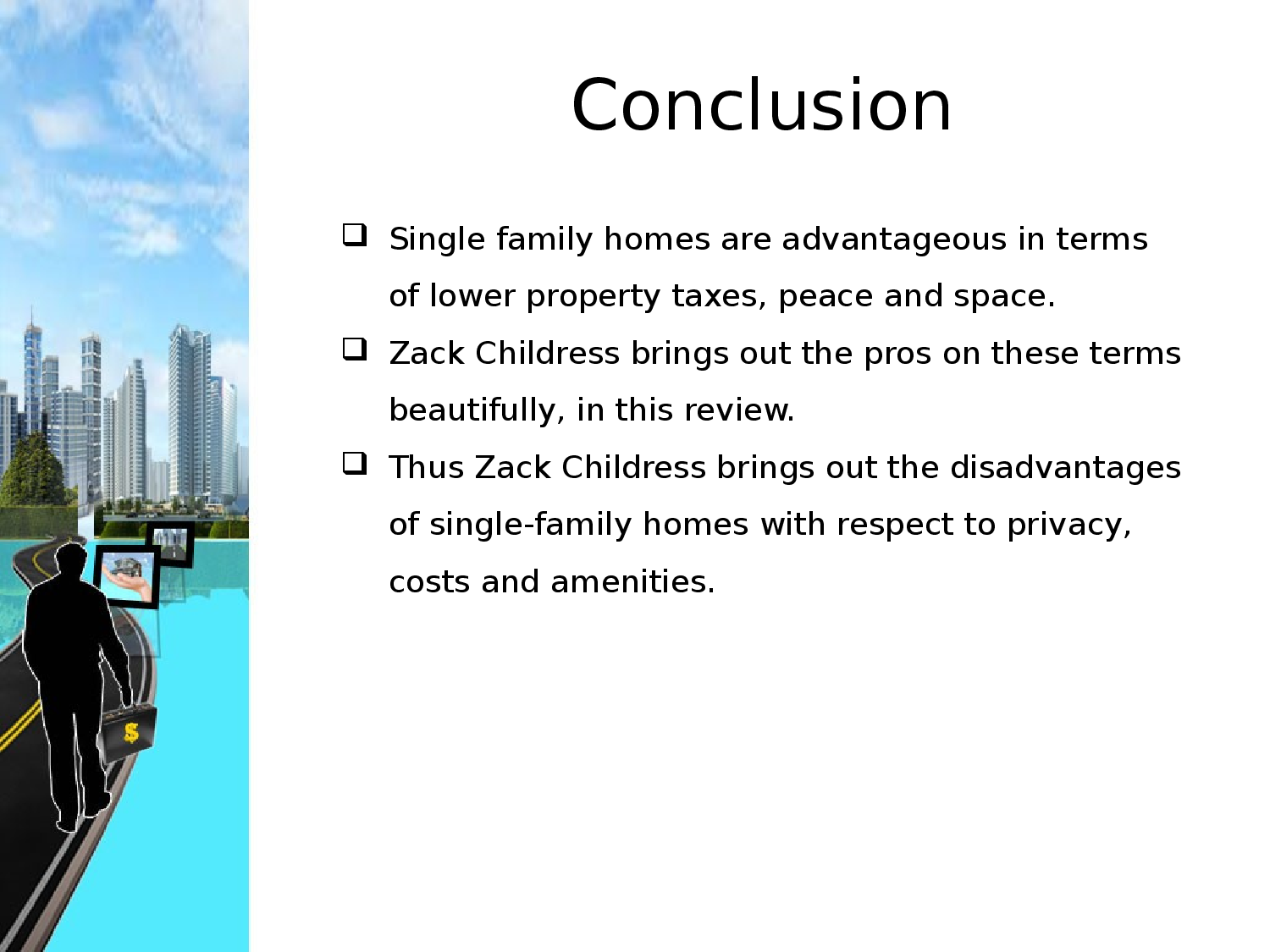 Conclusion

❑ Single family homes are advantageous in terms of lower property taxes, peace and space.

❑ Zack Childress brings out the pros on these terms beautifully, in this review.

❑ Thus Zack Childress brings out the disadvantages of single-family homes with respect to privacy, costs and amenities.

$